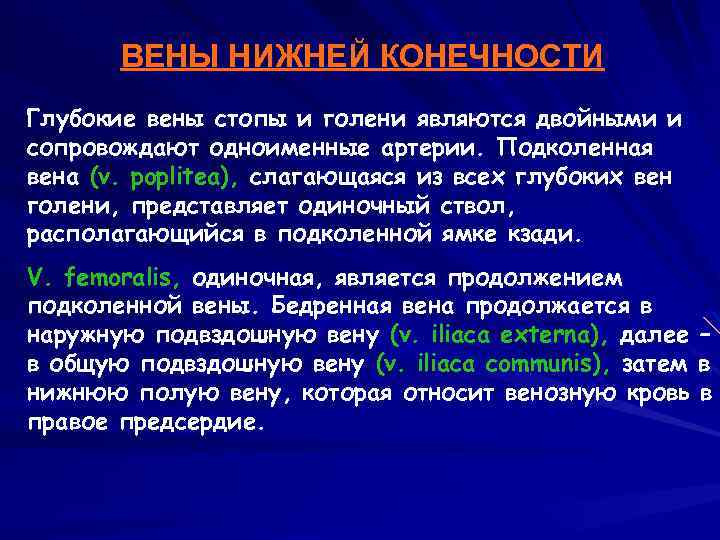 ВЕНЫ НИЖНЕЙ КОНЕЧНОСТИ

Глубокие вены стопы и голени являются двойными и сопровождают одноименные артерии. Подколенная вена (v. poplitea), слагающаяся из всех глубоких вен голени, представляет одиночный ствол, располагающийся в подколенной ямке кзади.

V. femoralis, одиночная, является продолжением подколенной вены. Бедренная вена продолжается в наружную подвздошную вену (v. iliaca externa), далее – в общую подвздошную вену (v. iliaca communis), затем в нижнюю полую вену, которая относит венозную кровь в правое предсердие.